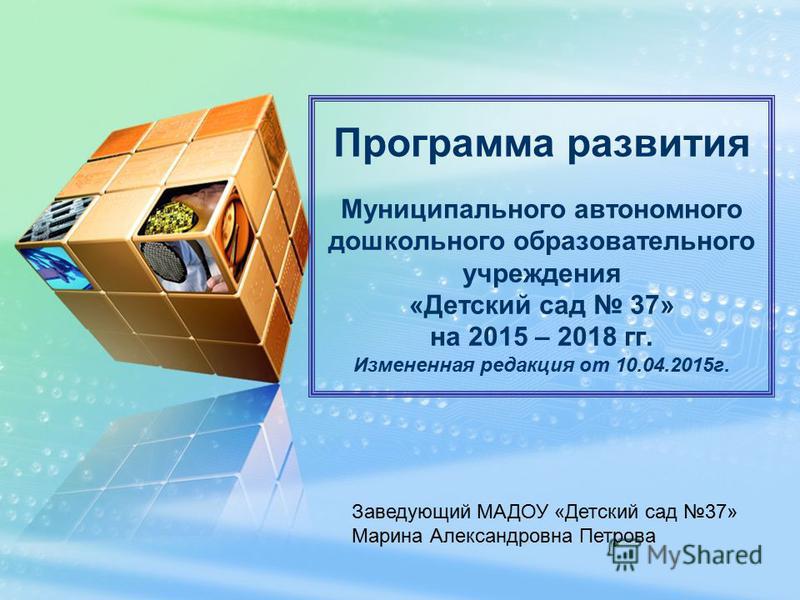 Программа развития

Муниципального автономного дошкольного образовательного учреждения «Детский сад № 37» на 2015 – 2018 гг.
Измененная редакция от 10.04.2015г.

Заведующий МАДОУ «Детский сад №37»
Марина Александровна Петрова

MyShared